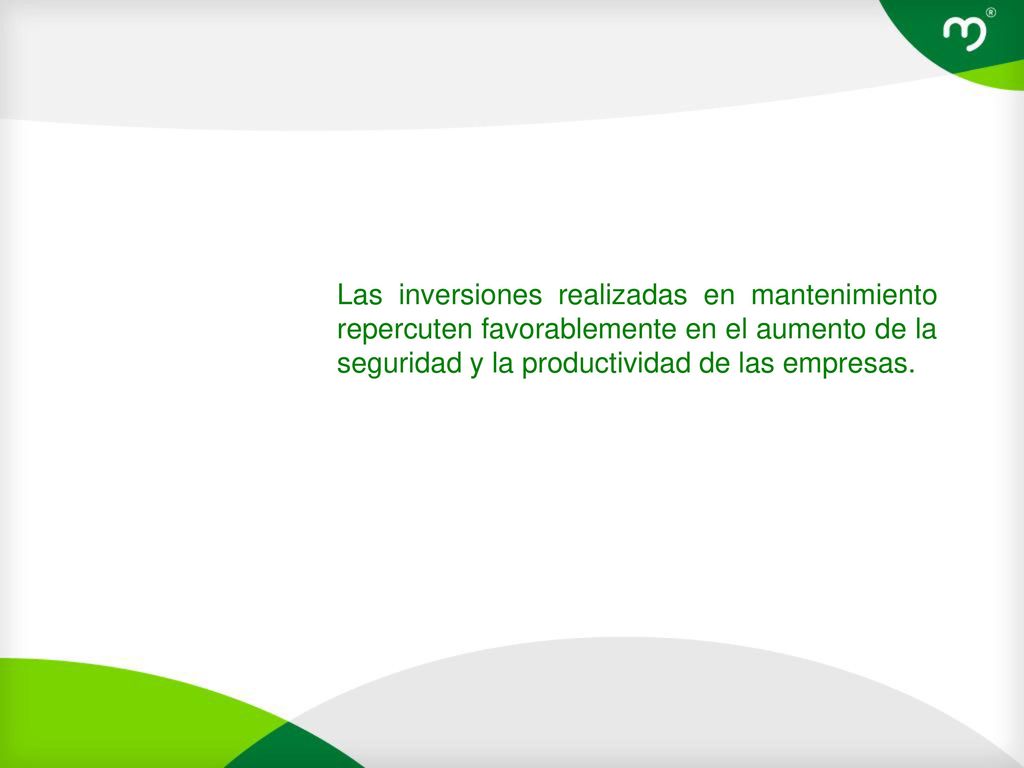 Las inversiones realizadas en mantenimiento repercuten favorablemente en el aumento de la seguridad y la productividad de las empresas.